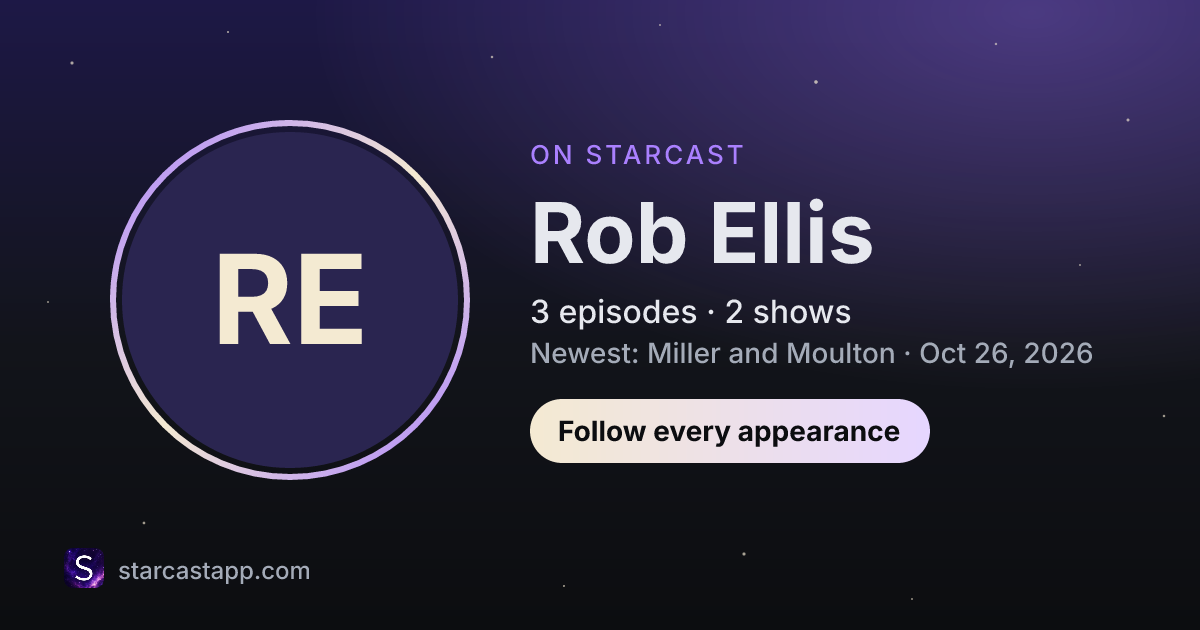 RE

ON STARCAST

Rob Ellis

3 episodes · 2 shows

Newest: Miller and Moulton · Oct 26, 2026

Follow every appearance

S

starcastapp.com